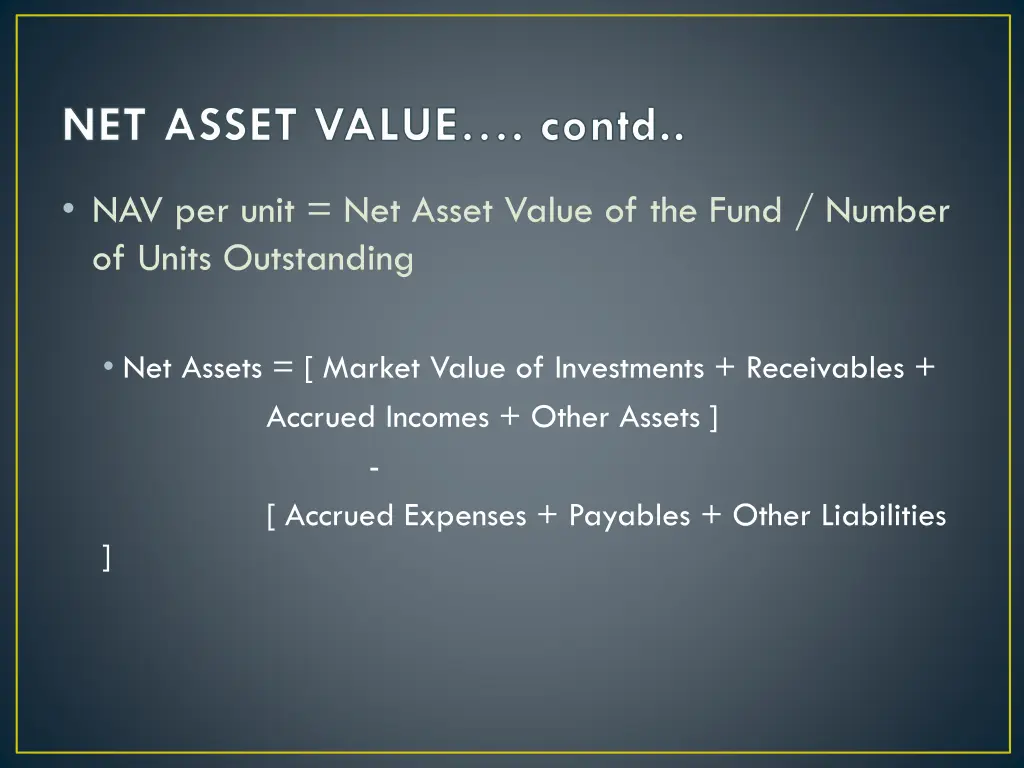 NET ASSET VALUE…. contd..

• NAV per unit = Net Asset Value of the Fund / Number of Units Outstanding

• Net Assets = [ Market Value of Investments + Receivables + Accrued Incomes + Other Assets ]

-

[ Accrued Expenses + Payables + Other Liabilities ]